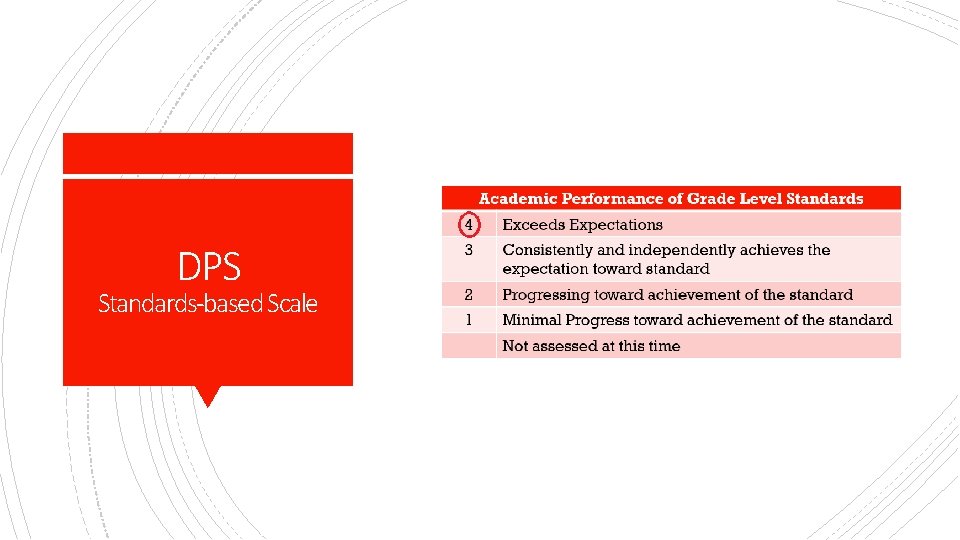 DPS
Standards-based Scale

| Academic Performance of Grade Level Standards | |
|---|---|
| 4 | Exceeds Expectations |
| 3 | Consistently and independently achieves the expectation toward standard |
| 2 | Progressing toward achievement of the standard |
| 1 | Minimal Progress toward achievement of the standard |
| | Not assessed at this time |